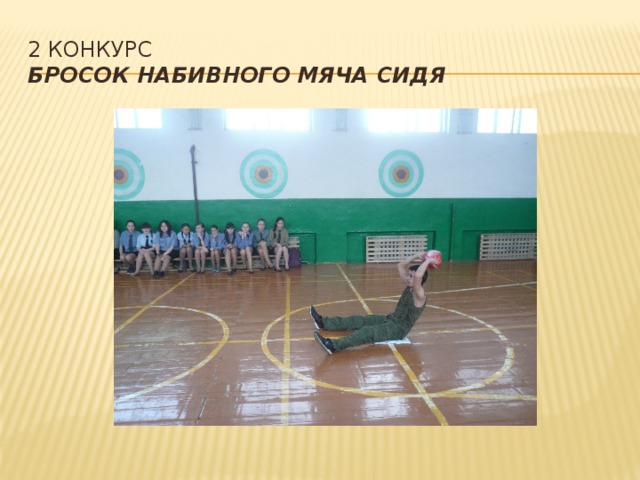 2 КОНКУРС
БРОСОК НАБИВНОГО МЯЧА СИДЯ